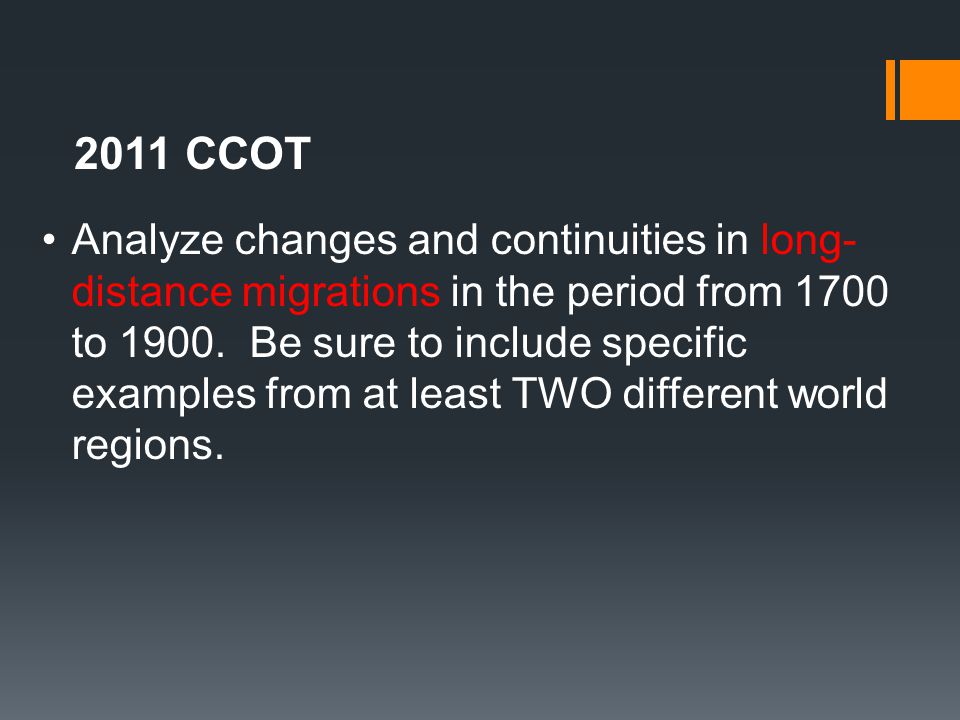 2011 CCOT

• Analyze changes and continuities in long-distance migrations in the period from 1700 to 1900. Be sure to include specific examples from at least TWO different world regions.